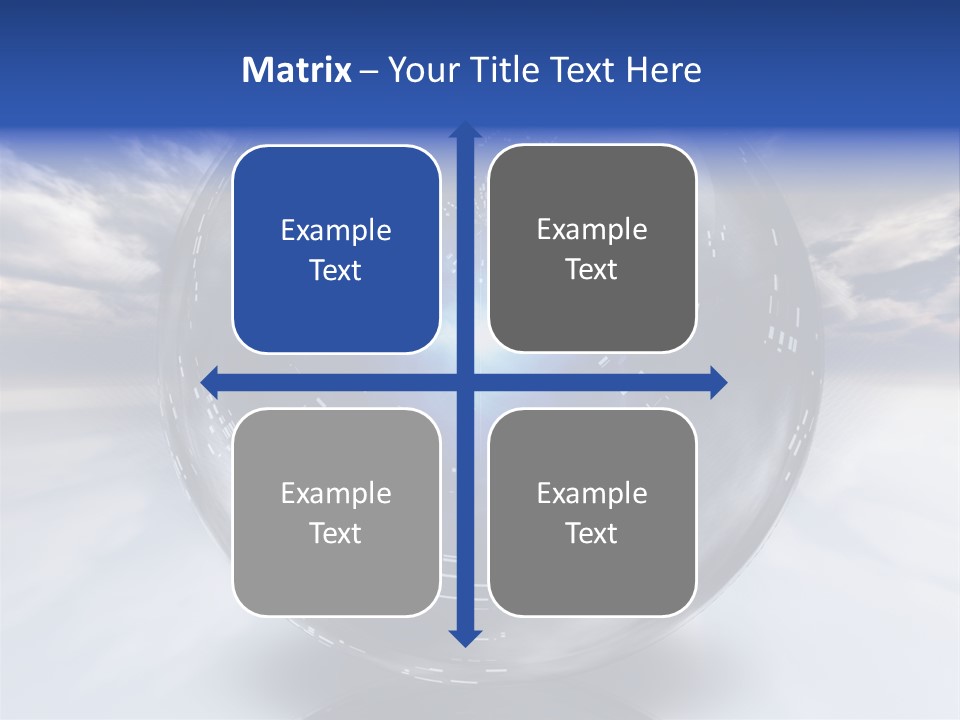 Matrix – Your Title Text Here

Example Text

Example Text

Example Text

Example Text